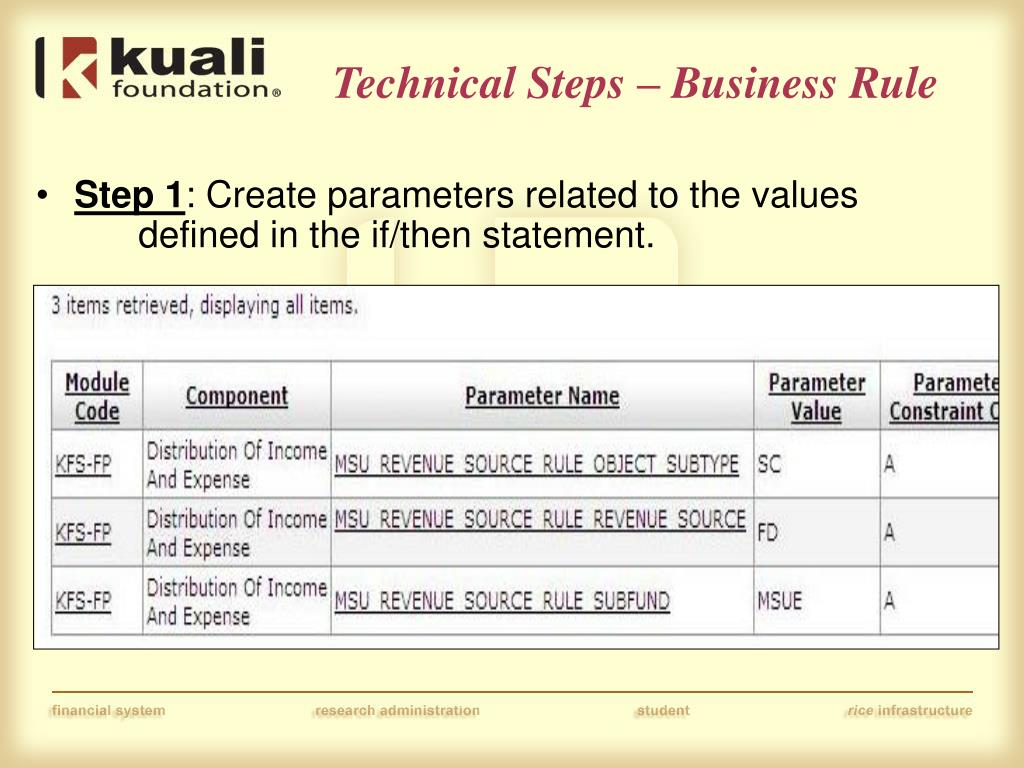 kuali foundation®

Technical Steps – Business Rule

• Step 1: Create parameters related to the values defined in the if/then statement.

3 items retrieved, displaying all items.

| Module Code | Component | Parameter Name | Parameter Value | Paramete Constraint C |
|---|---|---|---|---|
| KFS-FP | Distribution Of Income And Expense | MSU_REVENUE_SOURCE_RULE_OBJECT_SUBTYPE | SC | A |
| KFS-FP | Distribution Of Income And Expense | MSU_REVENUE_SOURCE_RULE_REVENUE_SOURCE | FD | A |
| KFS-FP | Distribution Of Income And Expense | MSU_REVENUE_SOURCE_RULE_SUBFUND | MSUE | A |

financial system research administration student rice infrastructure